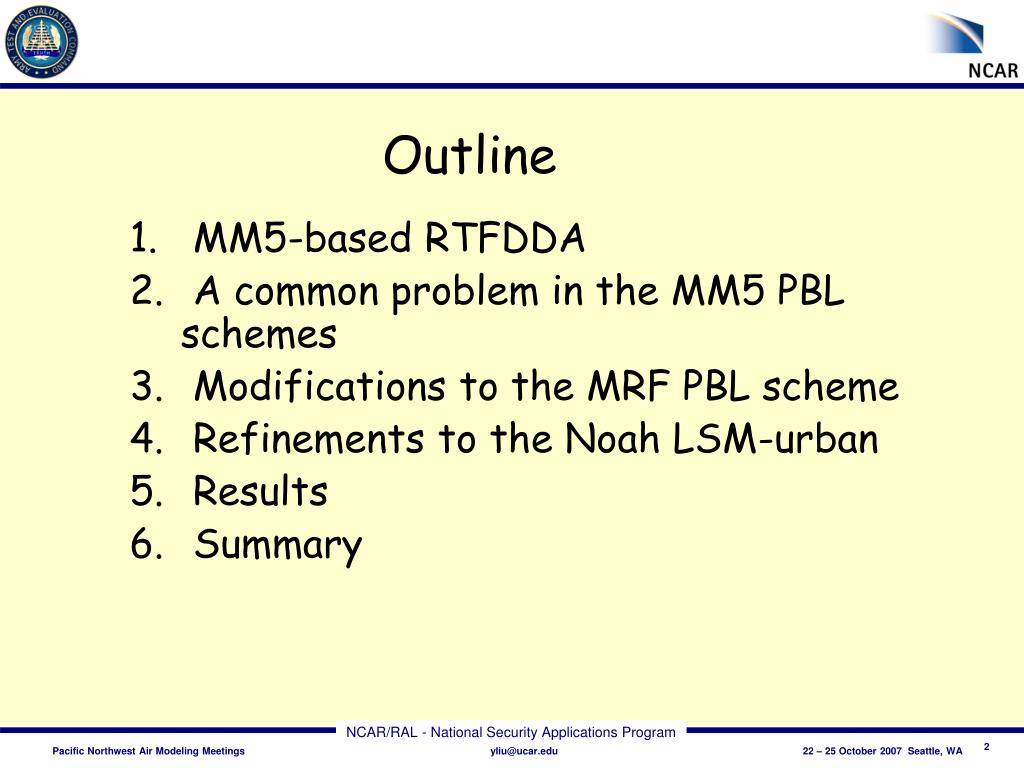 ARMY TEST AND EVALUATION COMMAND

NCAR

Outline

1. MM5-based RTFDDA
2. A common problem in the MM5 PBL schemes
3. Modifications to the MRF PBL scheme
4. Refinements to the Noah LSM-urban
5. Results
6. Summary

NCAR/RAL - National Security Applications Program

Pacific Northwest Air Modeling Meetings

yliu@ucar.edu

22 – 25 October 2007 Seattle, WA

2